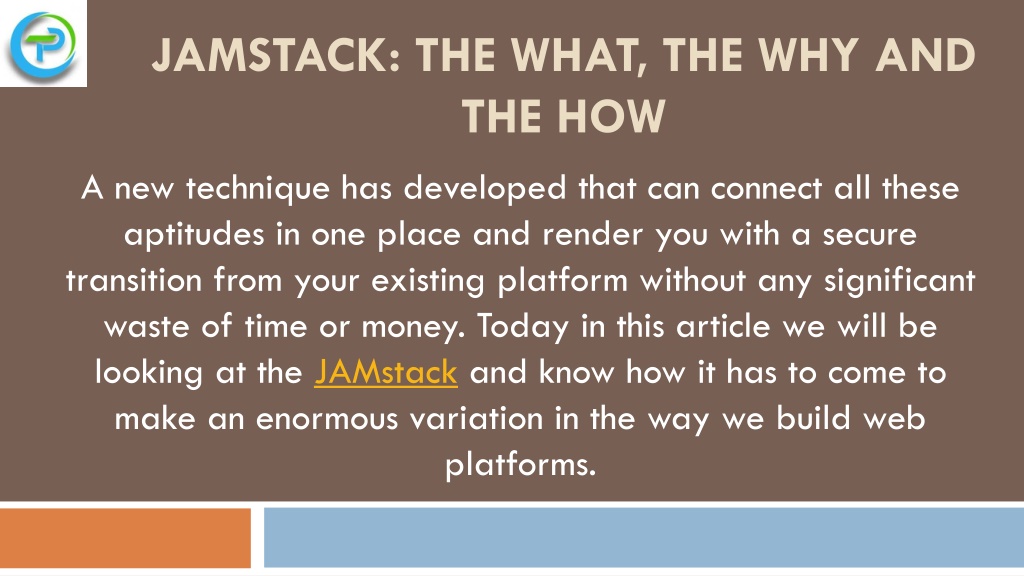 JAMSTACK: THE WHAT, THE WHY AND THE HOW

A new technique has developed that can connect all these aptitudes in one place and render you with a secure transition from your existing platform without any significant waste of time or money. Today in this article we will be looking at the JAMstack and know how it has to come to make an enormous variation in the way we build web platforms.